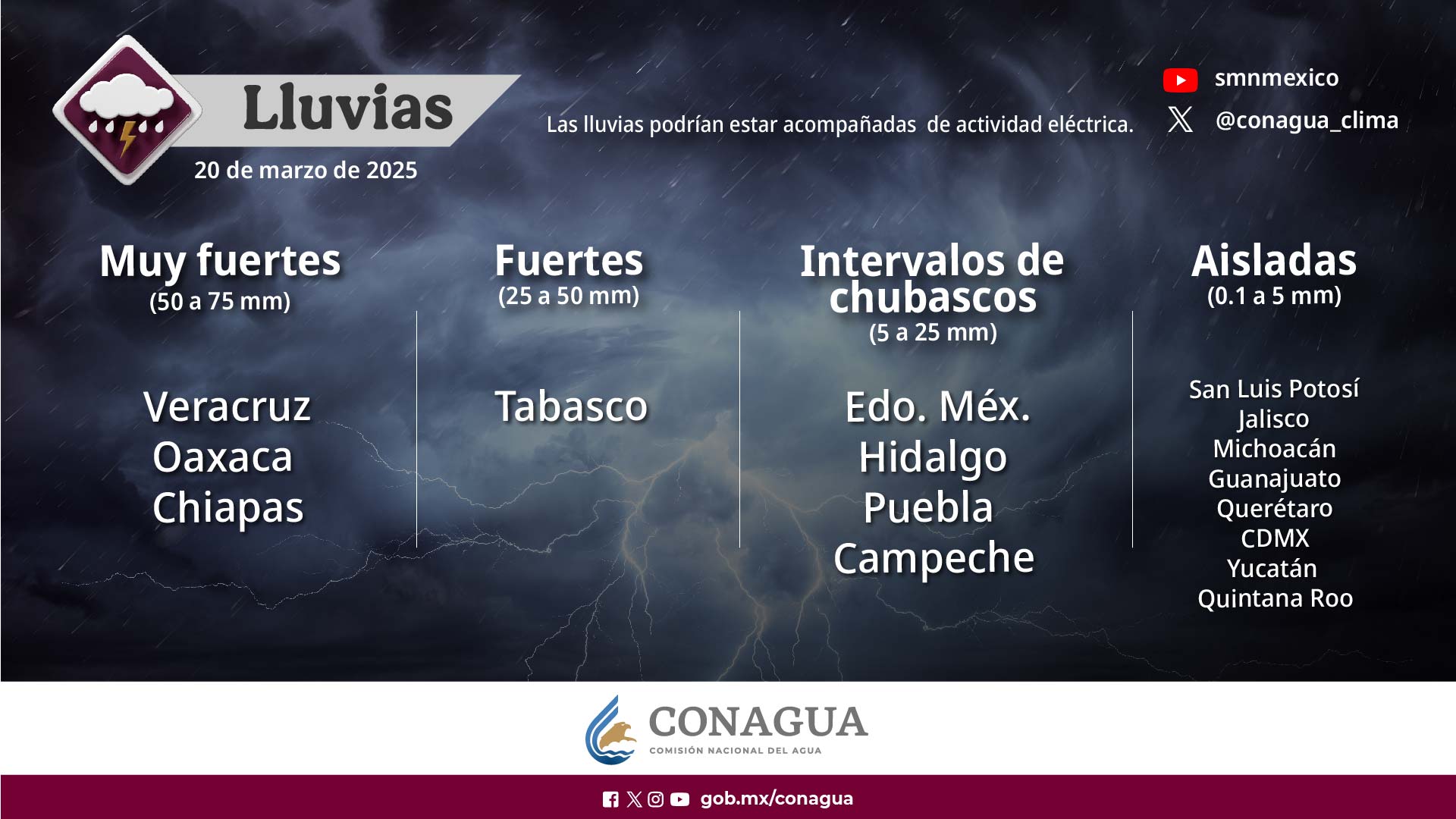 Lluvias
20 de marzo de 2025

Las lluvias podrían estar acompañadas de actividad eléctrica.

smnmexico
@conagua_clima

Muy fuertes
(50 a 75 mm)

Veracruz
Oaxaca
Chiapas

Fuertes
(25 a 50 mm)

Tabasco

Intervalos de chubascos
(5 a 25 mm)

Edo. Méx.
Hidalgo
Puebla
Campeche

Aisladas
(0.1 a 5 mm)

San Luis Potosí
Jalisco
Michoacán
Guanajuato
Querétaro
CDMX
Yucatán
Quintana Roo

CONAGUA
COMISIÓN NACIONAL DEL AGUA

gob.mx/conagua